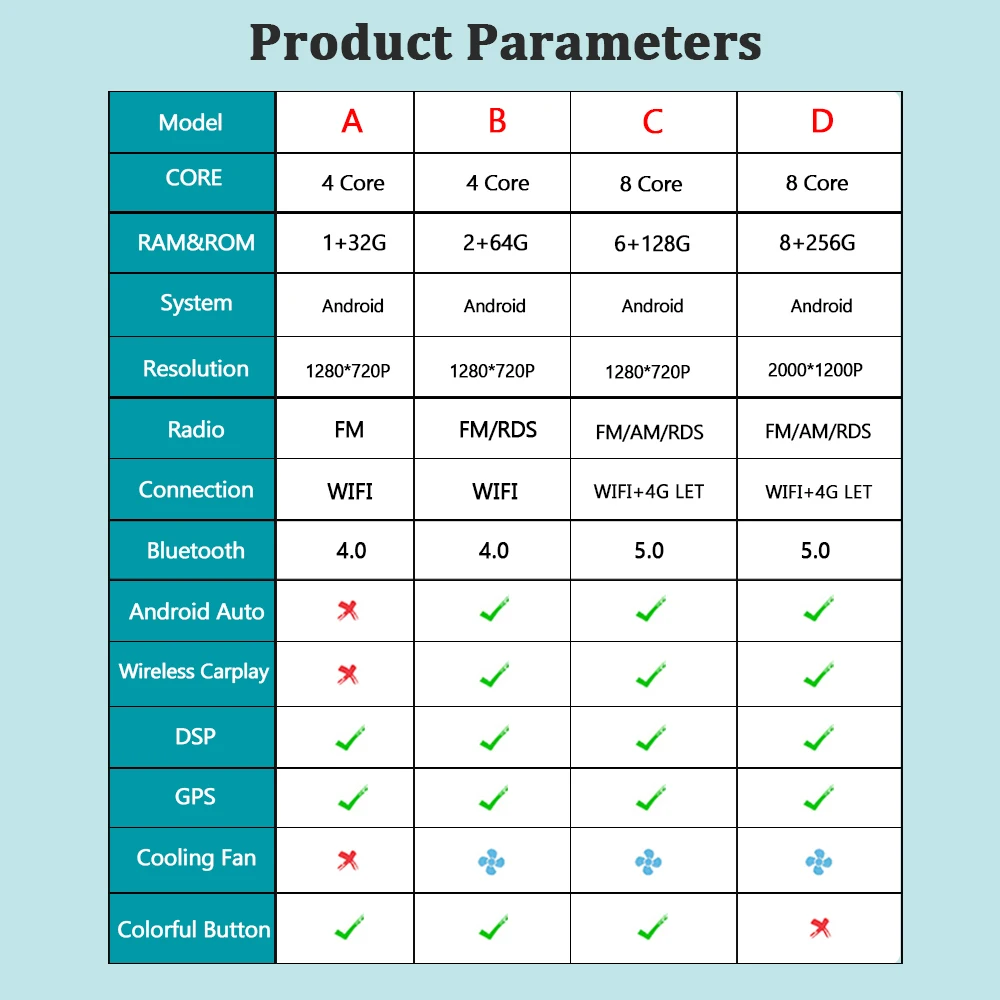 Product Parameters

| Model | A | B | C | D |
|---|---|---|---|---|
| CORE | 4 Core | 4 Core | 8 Core | 8 Core |
| RAM&ROM | 1+32G | 2+64G | 6+128G | 8+256G |
| System | Android | Android | Android | Android |
| Resolution | 1280*720P | 1280*720P | 1280*720P | 2000*1200P |
| Radio | FM | FM/RDS | FM/AM/RDS | FM/AM/RDS |
| Connection | WIFI | WIFI | WIFI+4G LET | WIFI+4G LET |
| Bluetooth | 4.0 | 4.0 | 5.0 | 5.0 |
| Android Auto | ✗ | ✓ | ✓ | ✓ |
| Wireless Carplay | ✗ | ✓ | ✓ | ✓ |
| DSP | ✓ | ✓ | ✓ | ✓ |
| GPS | ✓ | ✓ | ✓ | ✓ |
| Cooling Fan | ✗ |  |  |  |
| Colorful Button | ✓ | ✓ | ✓ | ✗ |